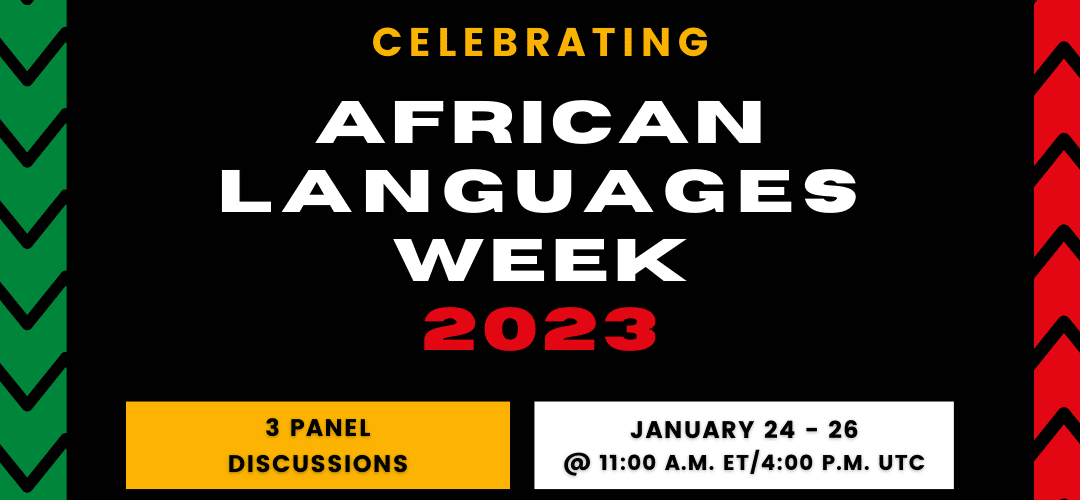 CELEBRATING

AFRICAN LANGUAGES WEEK 2023

3 PANEL DISCUSSIONS

JANUARY 24 - 26
@ 11:00 A.M. ET/4:00 P.M. UTC